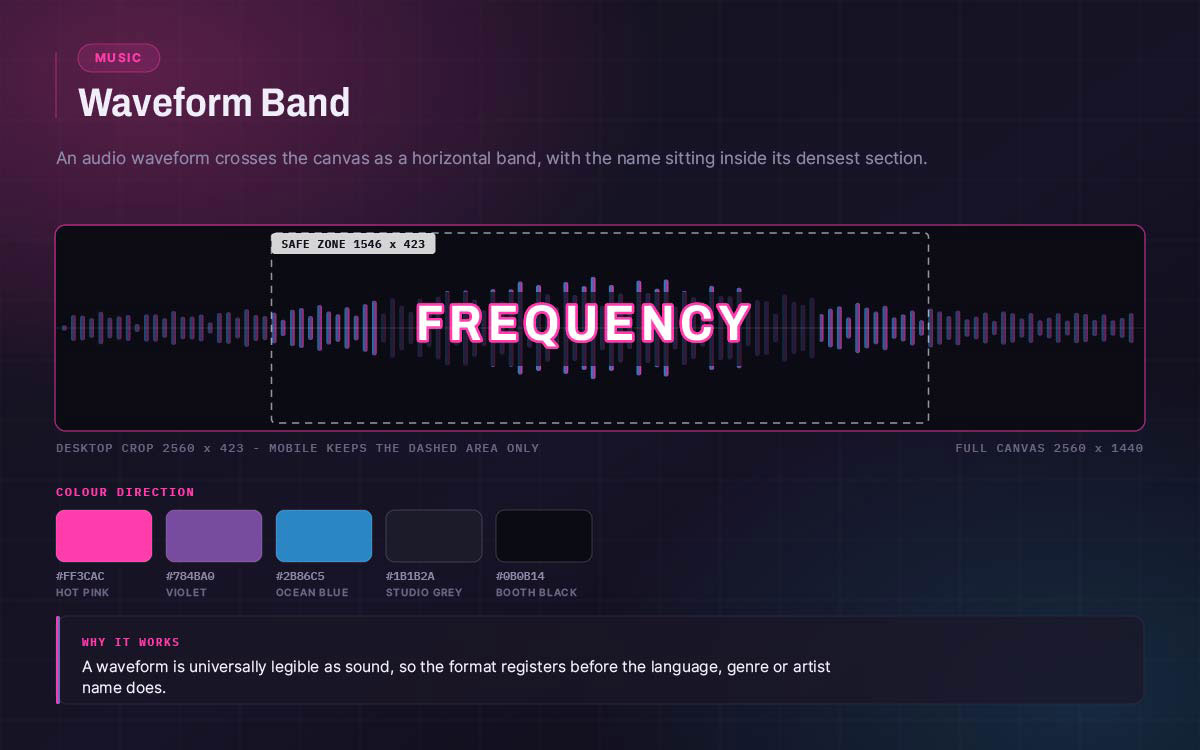 MUSIC

Waveform Band

An audio waveform crosses the canvas as a horizontal band, with the name sitting inside its densest section.

SAFE ZONE 1546 x 423

FREQUENCY

DESKTOP CROP 2560 x 423 - MOBILE KEEPS THE DASHED AREA ONLY

FULL CANVAS 2560 x 1440

COLOUR DIRECTION

#FF3CAC
HOT PINK

#784BA0
VIOLET

#2B86C5
OCEAN BLUE

#1B1B2A
STUDIO GREY

#0B0B14
BOOTH BLACK

WHY IT WORKS

A waveform is universally legible as sound, so the format registers before the language, genre or artist name does.